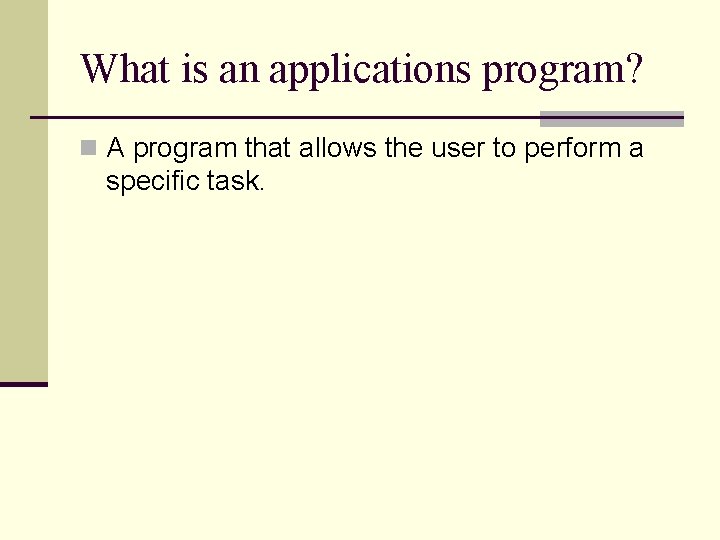 What is an applications program?

A program that allows the user to perform a specific task.